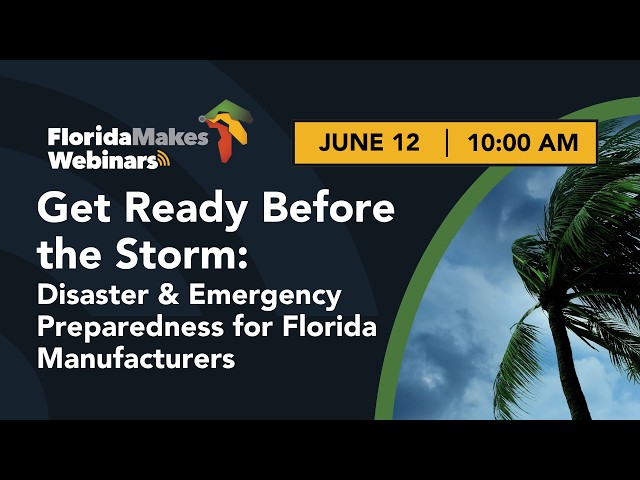 FloridaMakes Webinars

JUNE 12 | 10:00 AM

Get Ready Before the Storm:
Disaster & Emergency Preparedness for Florida Manufacturers